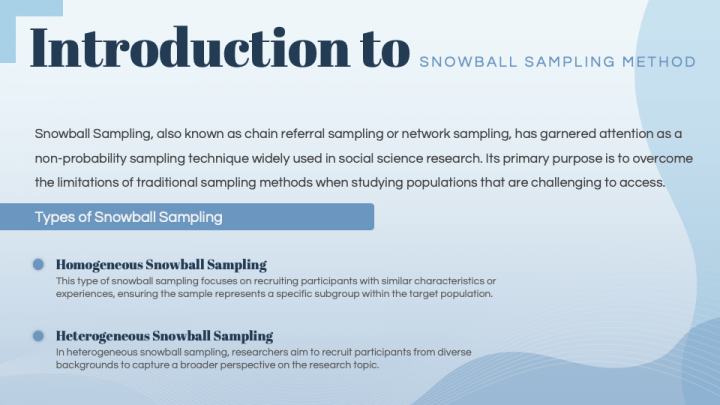 Introduction to SNOWBALL SAMPLING METHOD

Snowball Sampling, also known as chain referral sampling or network sampling, has garnered attention as a non-probability sampling technique widely used in social science research. Its primary purpose is to overcome the limitations of traditional sampling methods when studying populations that are challenging to access.

Types of Snowball Sampling

Homogeneous Snowball Sampling
This type of snowball sampling focuses on recruiting participants with similar characteristics or experiences, ensuring the sample represents a specific subgroup within the target population.

Heterogeneous Snowball Sampling
In heterogeneous snowball sampling, researchers aim to recruit participants from diverse backgrounds to capture a broader perspective on the research topic.